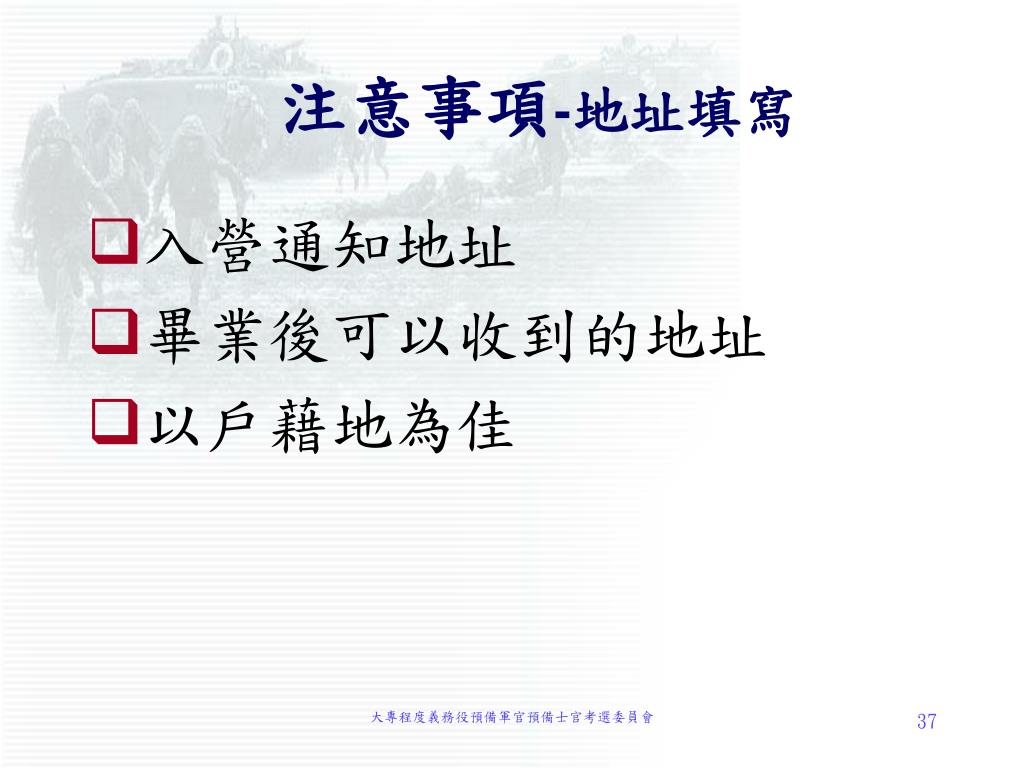 注意事項-地址填寫

❑入營通知地址

❑畢業後可以收到的地址

❑以戶藉地為佳

大專程度義務役預備軍官預備士官考選委員會

37